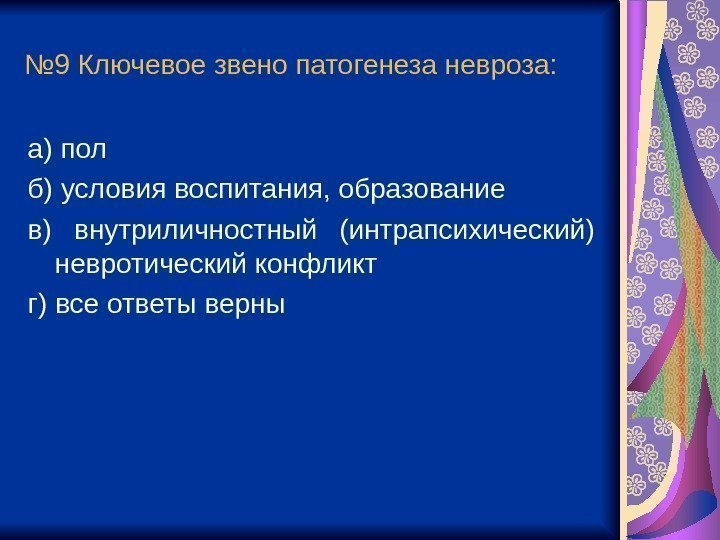 №9 Ключевое звено патогенеза невроза:

а) пол

б) условия воспитания, образование

в) внутриличностный (интрапсихический) невротический конфликт

г) все ответы верны